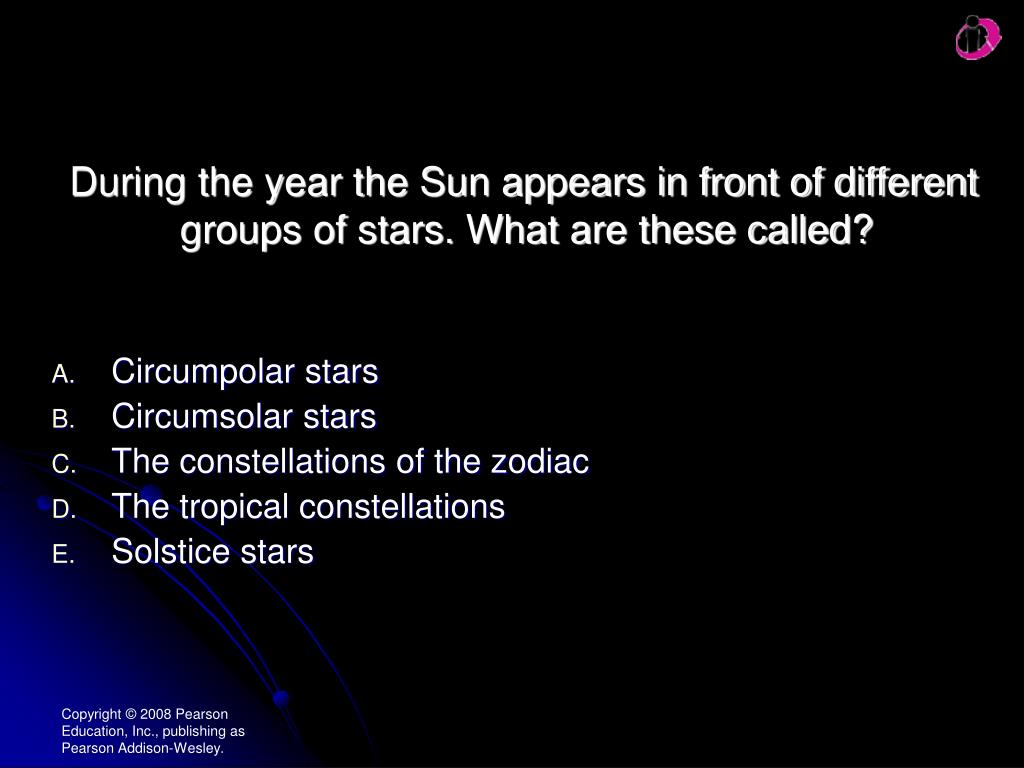 During the year the Sun appears in front of different groups of stars. What are these called?

A. Circumpolar stars
B. Circumsolar stars
C. The constellations of the zodiac
D. The tropical constellations
E. Solstice stars

Copyright © 2008 Pearson Education, Inc., publishing as Pearson Addison-Wesley.